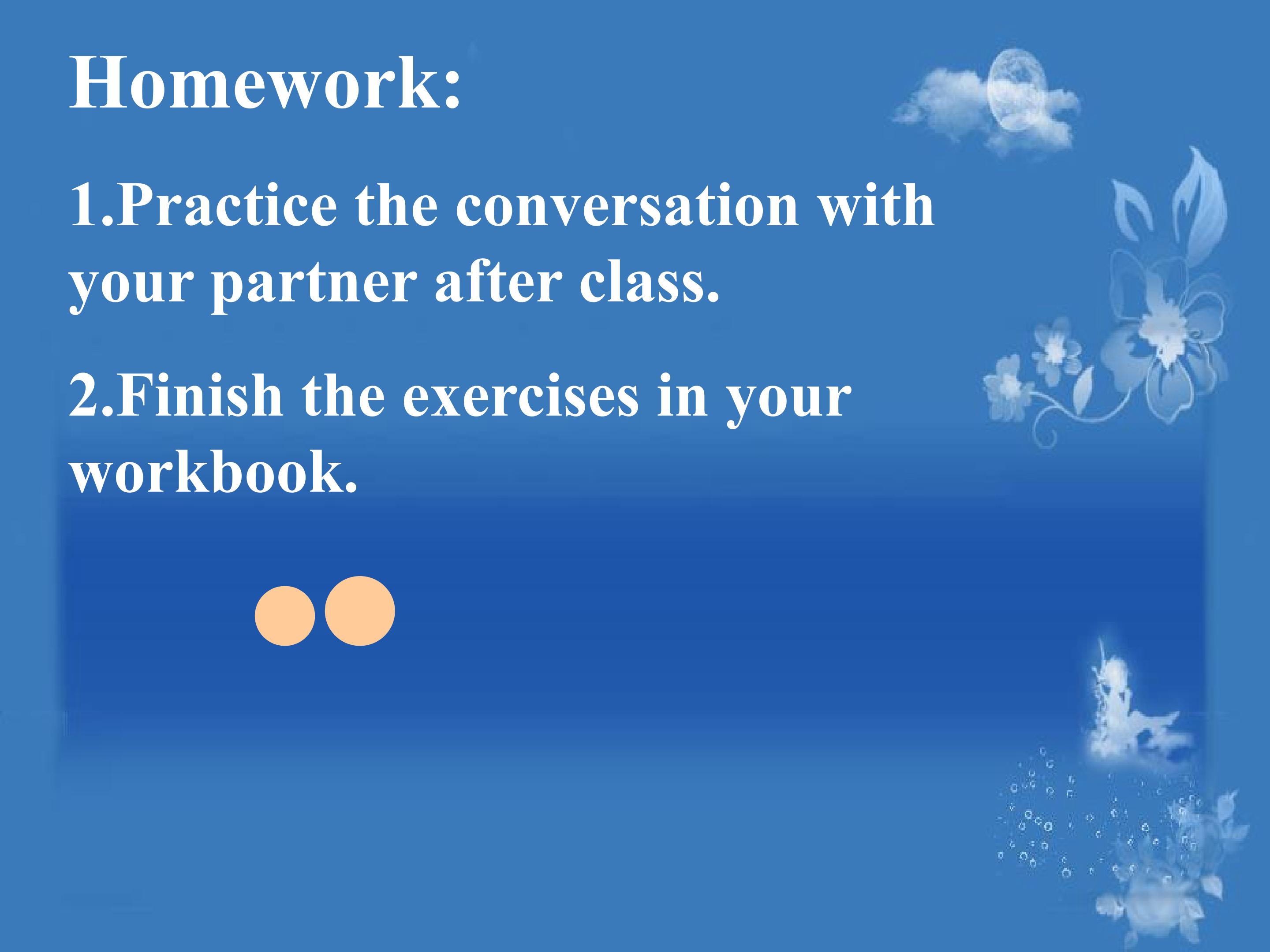 Homework:

1.Practice the conversation with your partner after class.

2.Finish the exercises in your workbook.